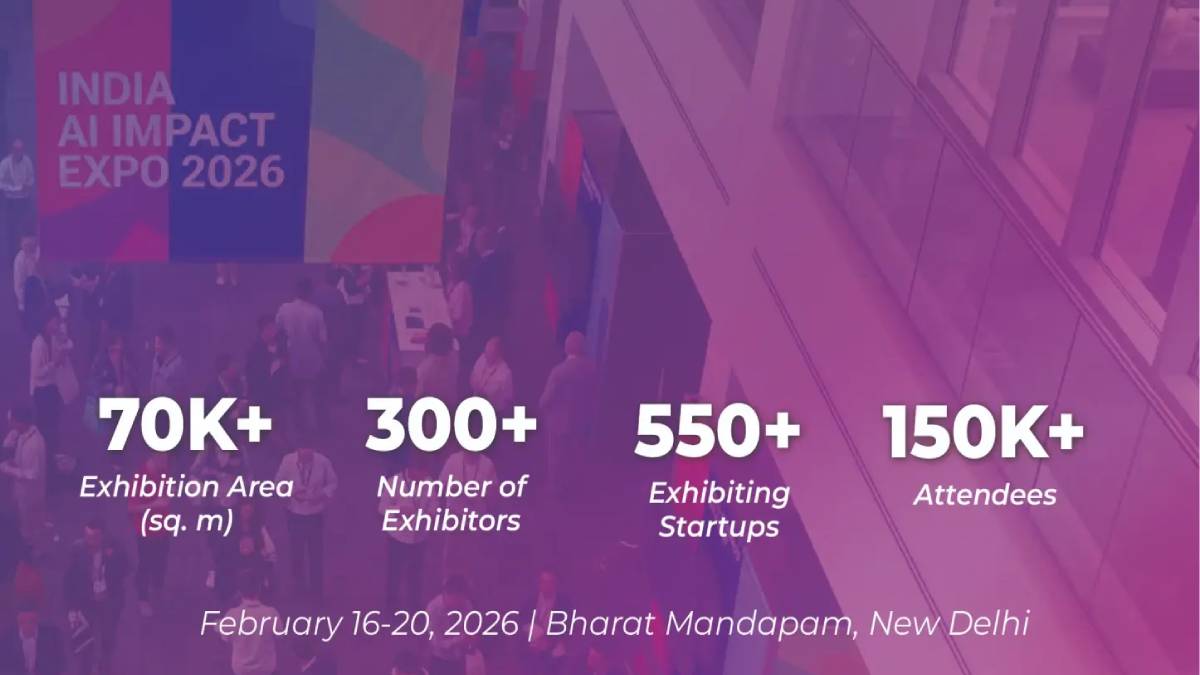 INDIA AI IMPACT EXPO 2026

70K+
Exhibition Area (sq. m)

300+
Number of Exhibitors

550+
Exhibiting Startups

150K+
Attendees

February 16-20, 2026 | Bharat Mandapam, New Delhi